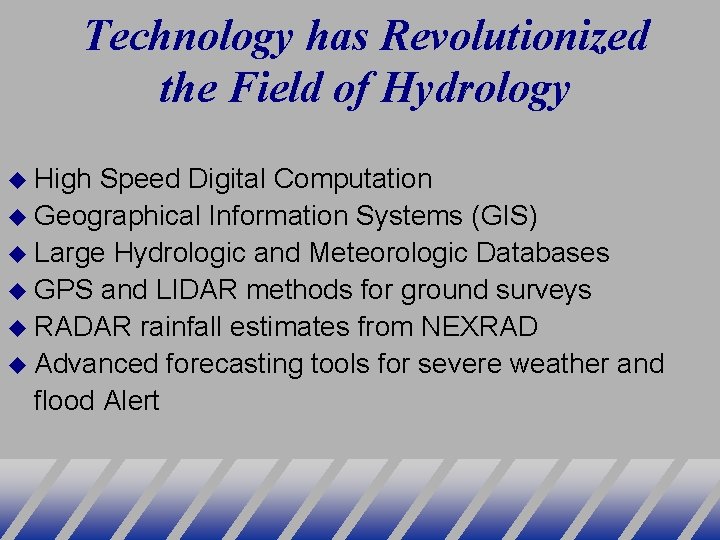 Technology has Revolutionized the Field of Hydrology

◆ High Speed Digital Computation
◆ Geographical Information Systems (GIS)
◆ Large Hydrologic and Meteorologic Databases
◆ GPS and LIDAR methods for ground surveys
◆ RADAR rainfall estimates from NEXRAD
◆ Advanced forecasting tools for severe weather and flood Alert